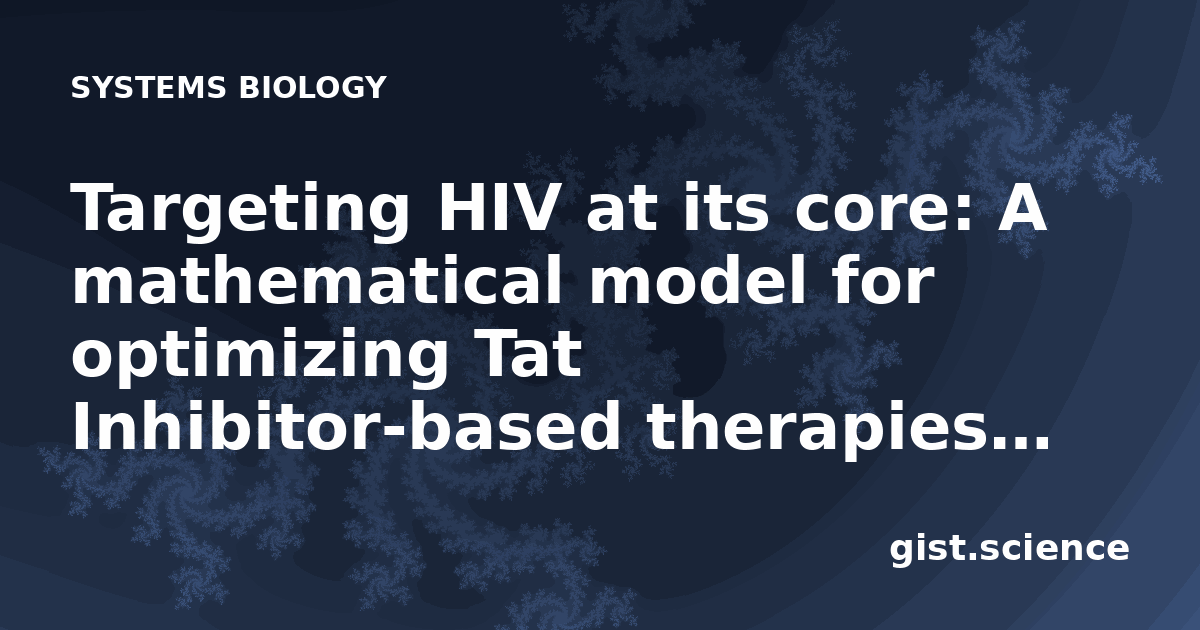 SYSTEMS BIOLOGY

Targeting HIV at its core: A mathematical model for optimizing Tat Inhibitor-based therapies...

gist.science